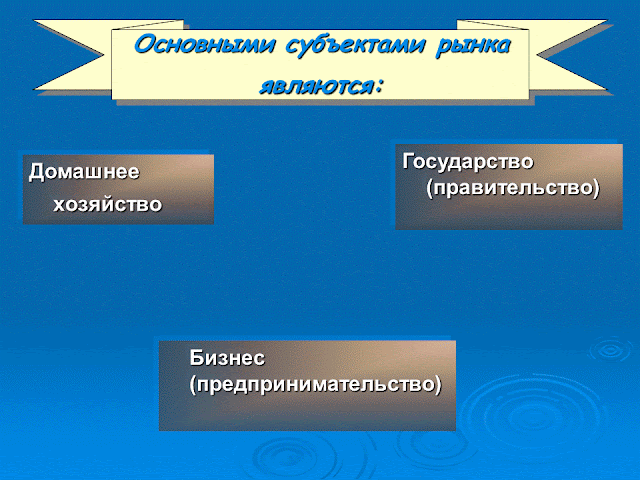 Основными субъектами рынка являются:

Домашнее хозяйство

Государство (правительство)

Бизнес (предпринимательство)